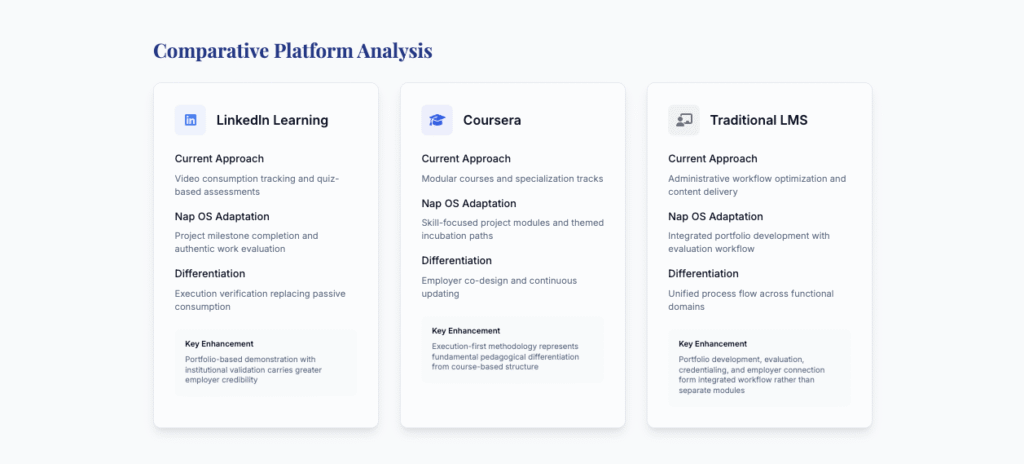 Comparative Platform Analysis

LinkedIn Learning

Current Approach

Video consumption tracking and quiz-based assessments

Nap OS Adaptation

Project milestone completion and authentic work evaluation

Differentiation

Execution verification replacing passive consumption

Key Enhancement

Portfolio-based demonstration with institutional validation carries greater employer credibility

Coursera

Current Approach

Modular courses and specialization tracks

Nap OS Adaptation

Skill-focused project modules and themed incubation paths

Differentiation

Employer co-design and continuous updating

Key Enhancement

Execution-first methodology represents fundamental pedagogical differentiation from course-based structure

Traditional LMS

Current Approach

Administrative workflow optimization and content delivery

Nap OS Adaptation

Integrated portfolio development with evaluation workflow

Differentiation

Unified process flow across functional domains

Key Enhancement

Portfolio development, evaluation, credentialing, and employer connection form integrated workflow rather than separate modules